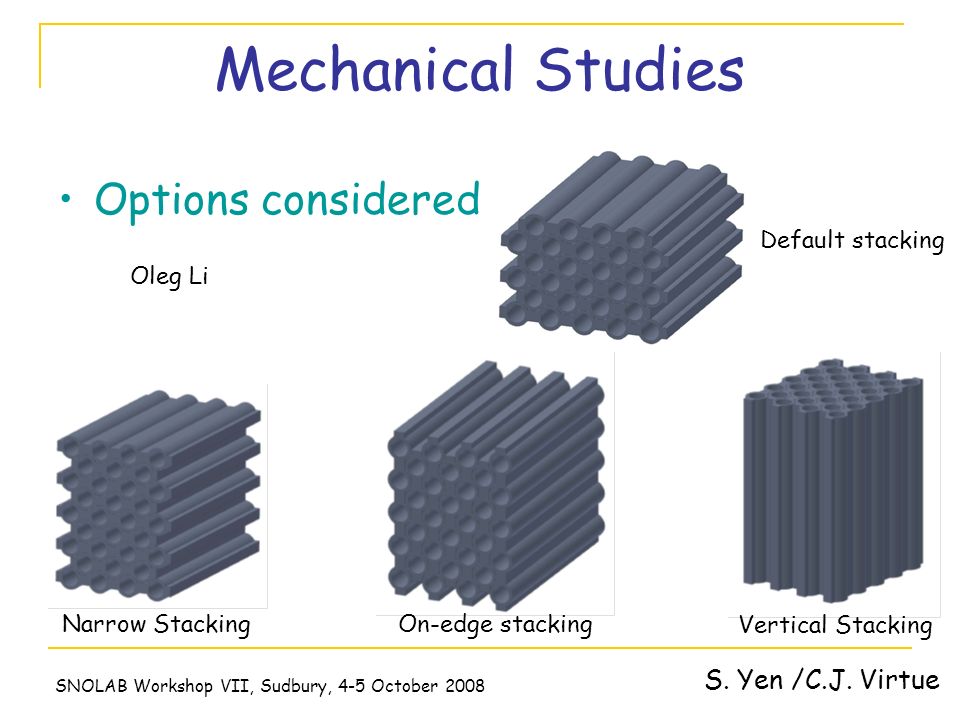 Mechanical Studies

• Options considered

Oleg Li

Default stacking

Narrow Stacking

On-edge stacking

Vertical Stacking

SNOLAB Workshop VII, Sudbury, 4-5 October 2008

S. Yen /C.J. Virtue